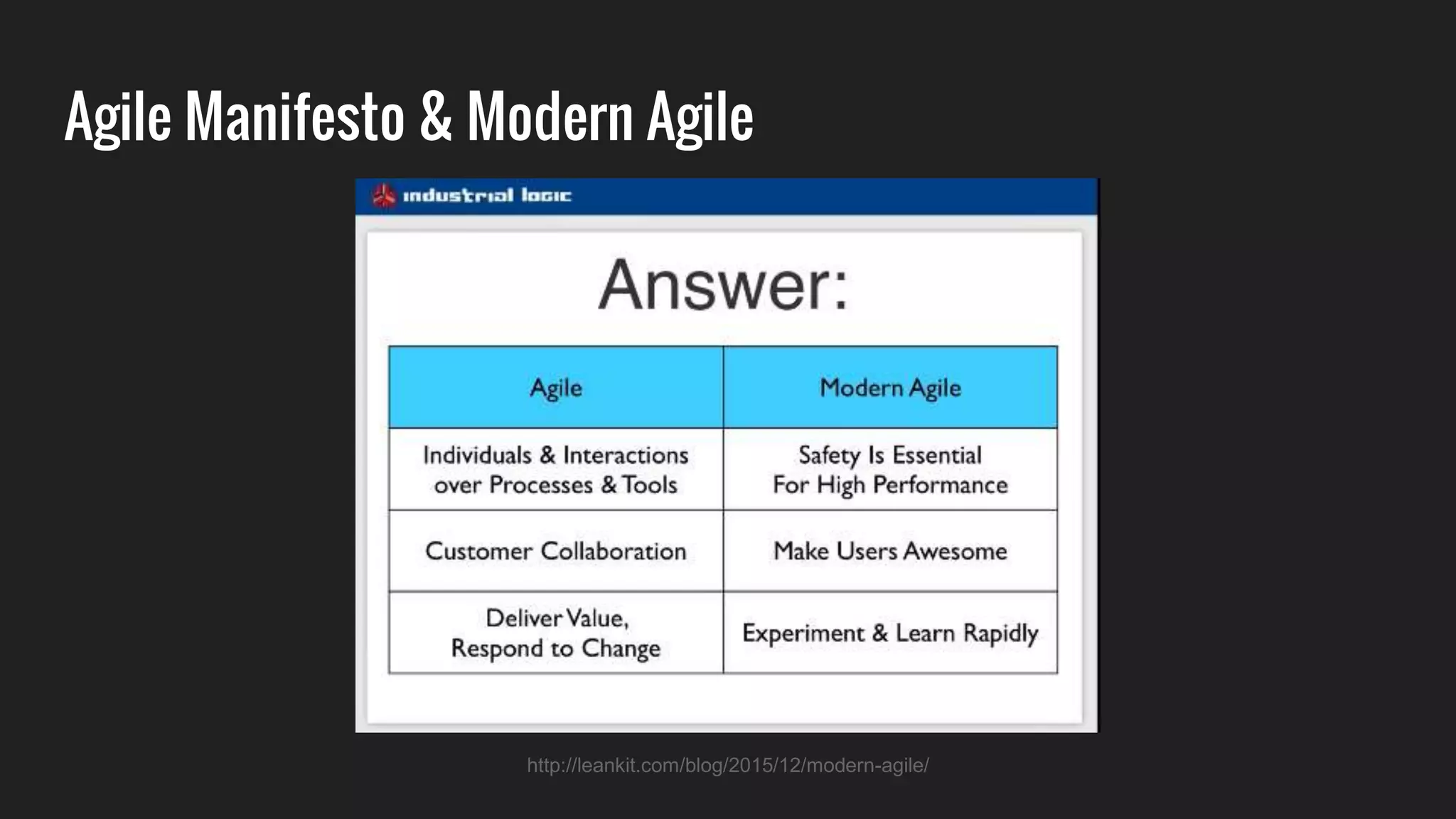 Agile Manifesto & Modern Agile

industrial logic

Answer:

| Agile | Modern Agile |
|---|---|
| Individuals & Interactions over Processes & Tools | Safety Is Essential For High Performance |
| Customer Collaboration | Make Users Awesome |
| Deliver Value, Respond to Change | Experiment & Learn Rapidly |

http://leankit.com/blog/2015/12/modern-agile/